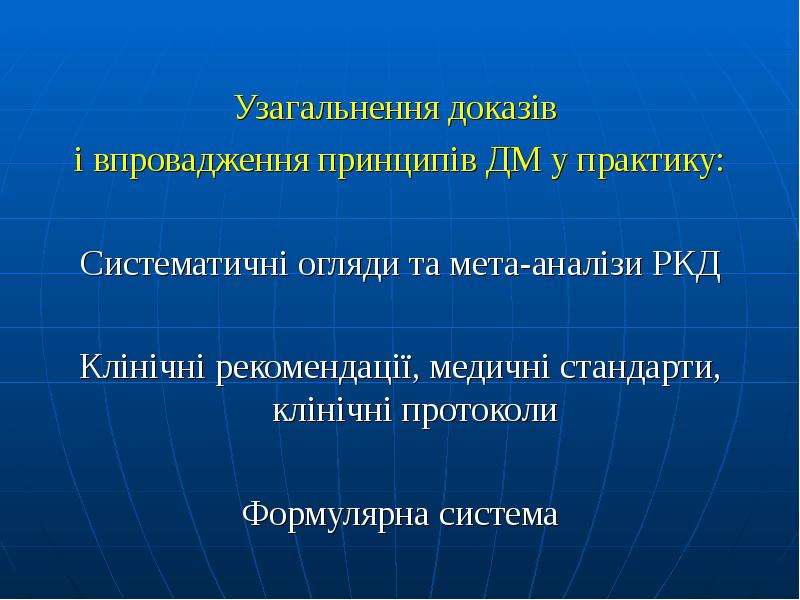 Узагальнення доказів
і впровадження принципів ДМ у практику:

Систематичні огляди та мета-аналізи РКД

Клінічні рекомендації, медичні стандарти, клінічні протоколи

Формулярна система